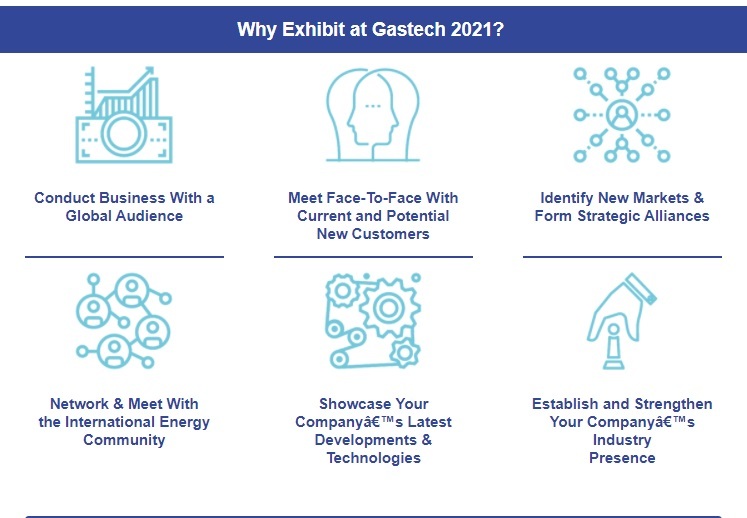 Why Exhibit at Gastech 2021?

Conduct Business With a Global Audience

Meet Face-To-Face With Current and Potential New Customers

Identify New Markets & Form Strategic Alliances

Network & Meet With the International Energy Community

Showcase Your Companyâ€™s Latest Developments & Technologies

Establish and Strengthen Your Companyâ€™s Industry Presence